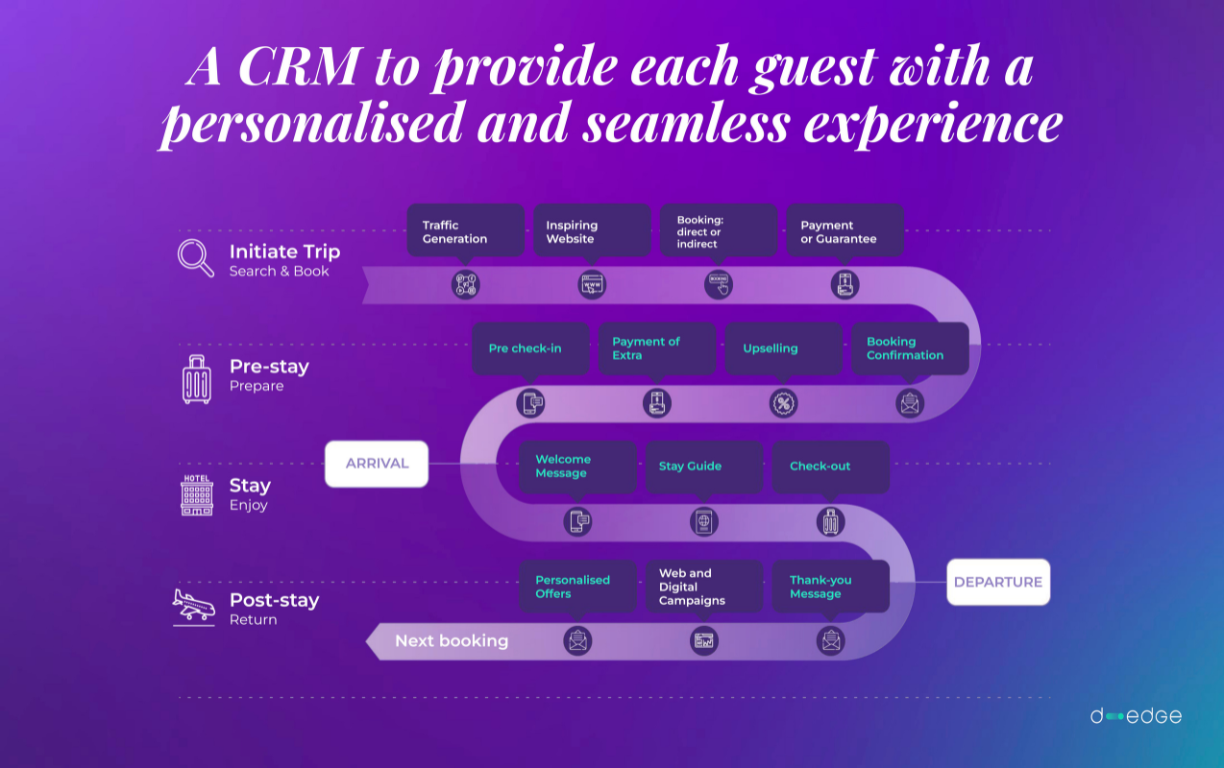 A CRM to provide each guest with a personalised and seamless experience

Initiate Trip
Search & Book

Traffic Generation

Inspiring Website

Booking: direct or indirect

Payment or Guarantee

Pre-stay
Prepare

Pre check-in

Payment of Extra

Upselling

Booking Confirmation

ARRIVAL

Stay
Enjoy

HOTEL

Welcome Message

Stay Guide

Check-out

DEPARTURE

Post-stay
Return

Personalised Offers

Web and Digital Campaigns

Thank-you Message

Next booking

d-edge